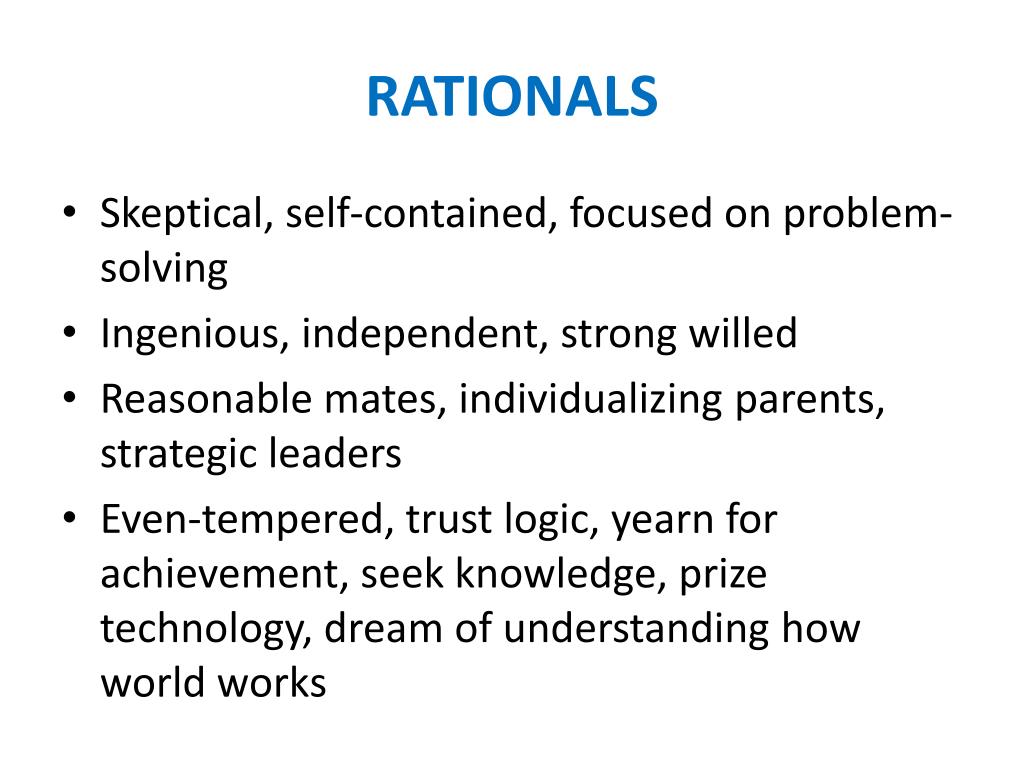 RATIONALS

• Skeptical, self-contained, focused on problem-solving
• Ingenious, independent, strong willed
• Reasonable mates, individualizing parents, strategic leaders
• Even-tempered, trust logic, yearn for achievement, seek knowledge, prize technology, dream of understanding how world works